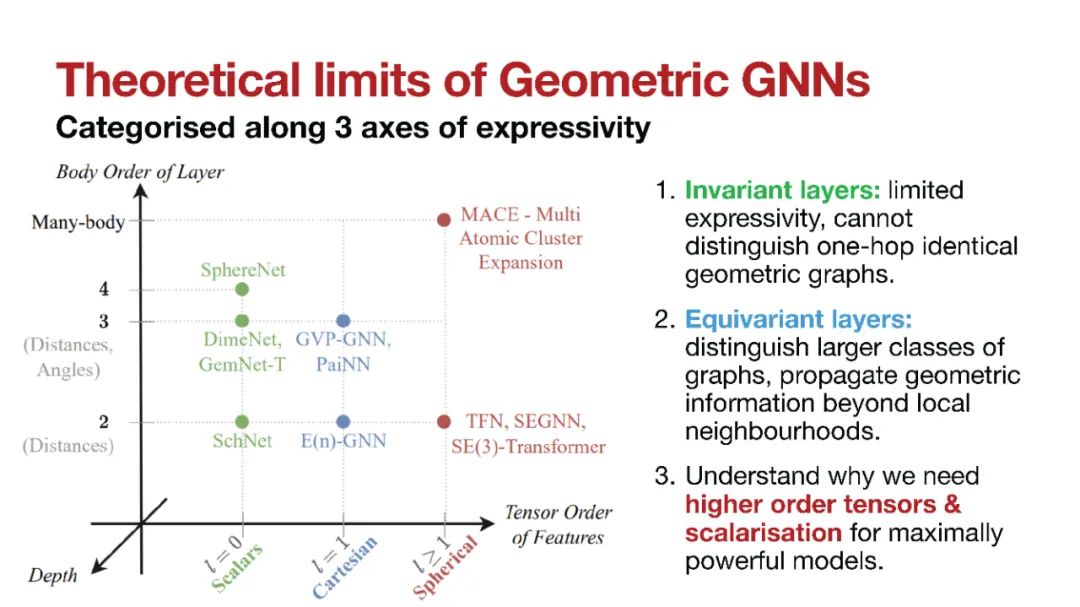 Theoretical limits of Geometric GNNs

Categorised along 3 axes of expressivity

Body Order of Layer

Many-body

4

3
(Distances, Angles)

2
(Distances)

SphereNet

DimeNet, GemNet-T

SchNet

GVP-GNN, PaiNN

E(n)-GNN

MACE - Multi Atomic Cluster Expansion

TFN, SEGNN, SE(3)-Transformer

Tensor Order of Features

Depth

$l = 0$ Scalars

$l = 1$ Cartesian

$l \geq 1$ Spherical

1. Invariant layers: limited expressivity, cannot distinguish one-hop identical geometric graphs.

2. Equivariant layers: distinguish larger classes of graphs, propagate geometric information beyond local neighbourhoods.

3. Understand why we need higher order tensors & scalarisation for maximally powerful models.